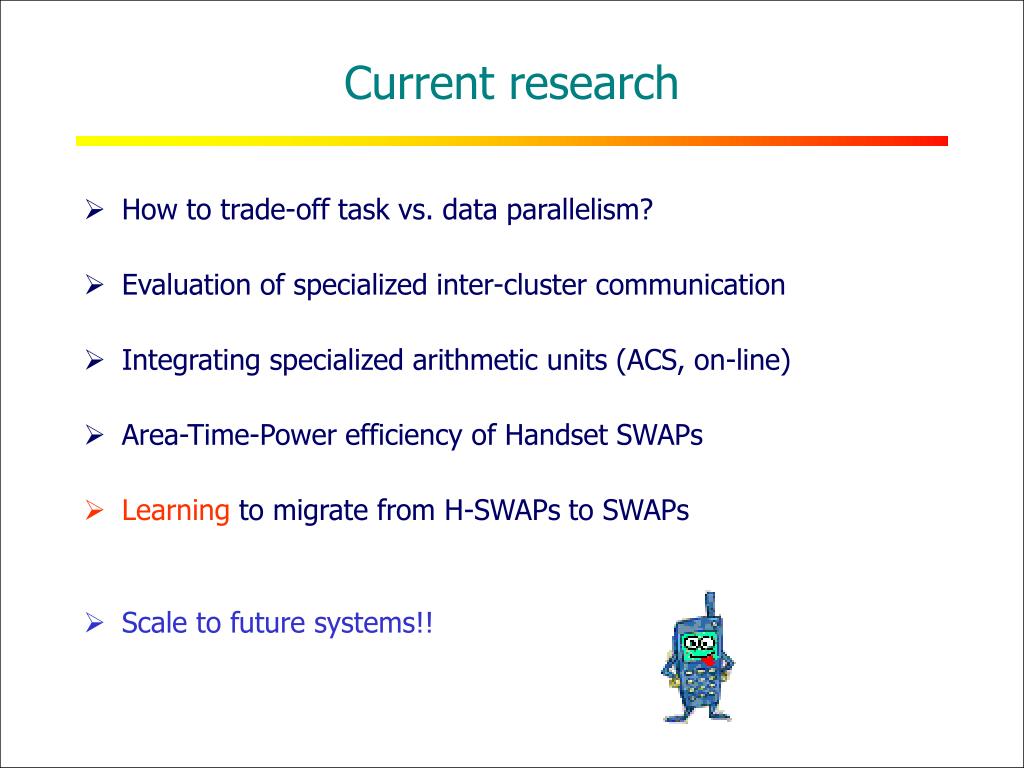 Current research

➢ How to trade-off task vs. data parallelism?

➢ Evaluation of specialized inter-cluster communication

➢ Integrating specialized arithmetic units (ACS, on-line)

➢ Area-Time-Power efficiency of Handset SWAPs

➢ Learning to migrate from H-SWAPs to SWAPs

➢ Scale to future systems!!